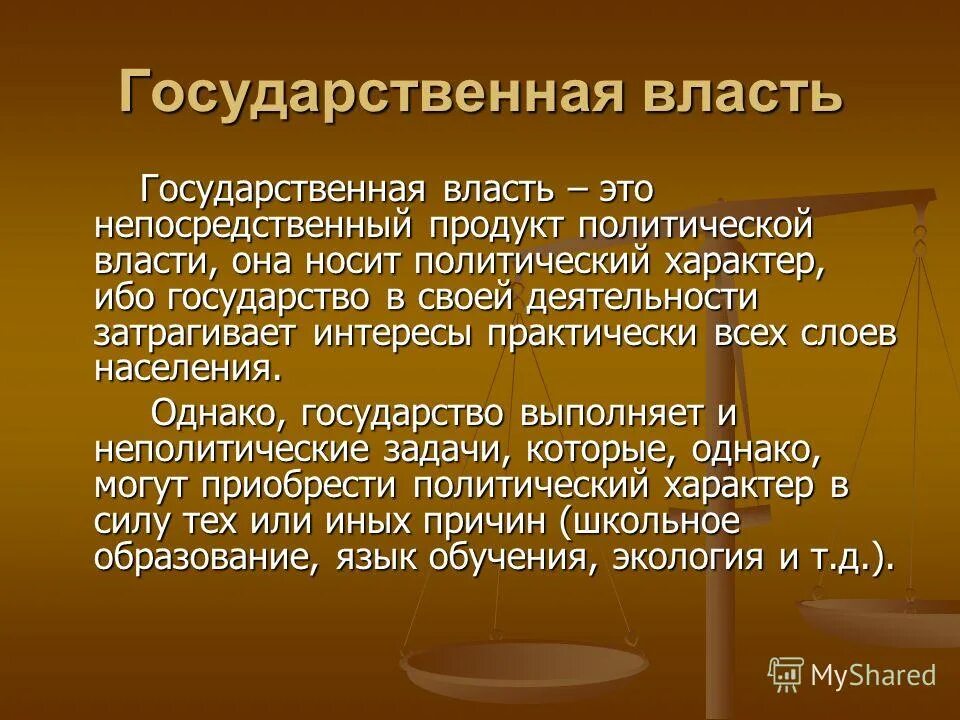 Государственная власть

Государственная власть – это непосредственный продукт политической власти, она носит политический характер, ибо государство в своей деятельности затрагивает интересы практически всех слоев населения.

Однако, государство выполняет и неполитические задачи, которые, однако, могут приобрести политический характер в силу тех или иных причин (школьное образование, язык обучения, экология и т.д.).

MyShared